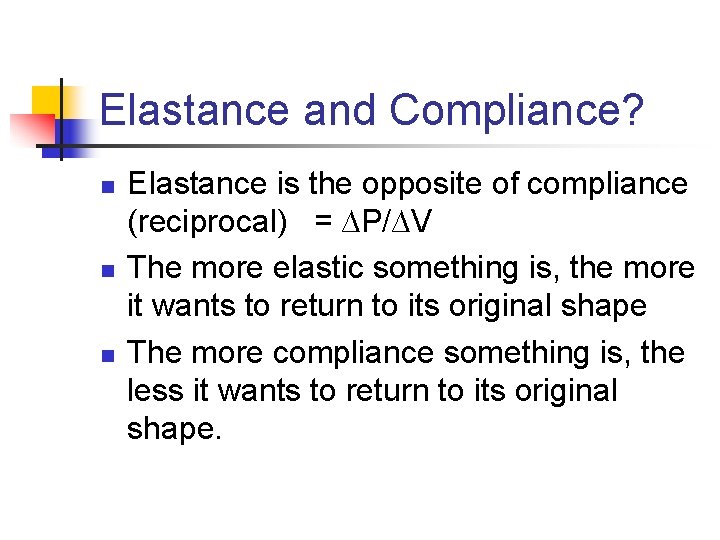 Elastance and Compliance?

- Elastance is the opposite of compliance (reciprocal) = $\Delta P/\Delta V$
- The more elastic something is, the more it wants to return to its original shape
- The more compliance something is, the less it wants to return to its original shape.